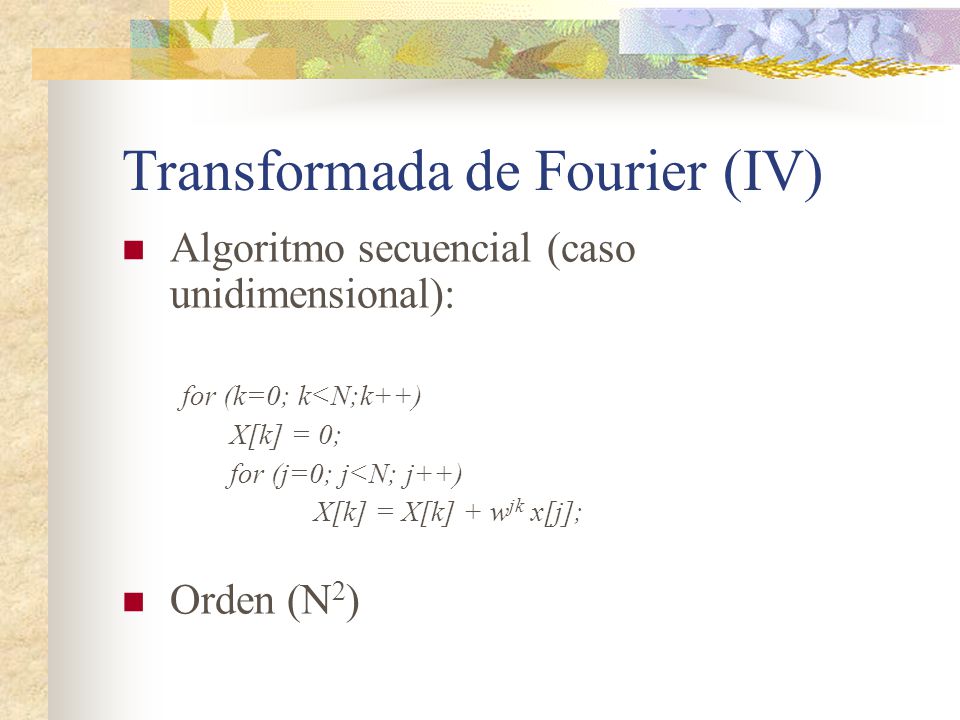 Transformada de Fourier (IV)

Algoritmo secuencial (caso unidimensional):

for (k=0; k<N;k++)
X[k] = 0;
for (j=0; j<N; j++)
X[k] = X[k] + $w^{jk}$ x[j];

Orden ($N^2$)